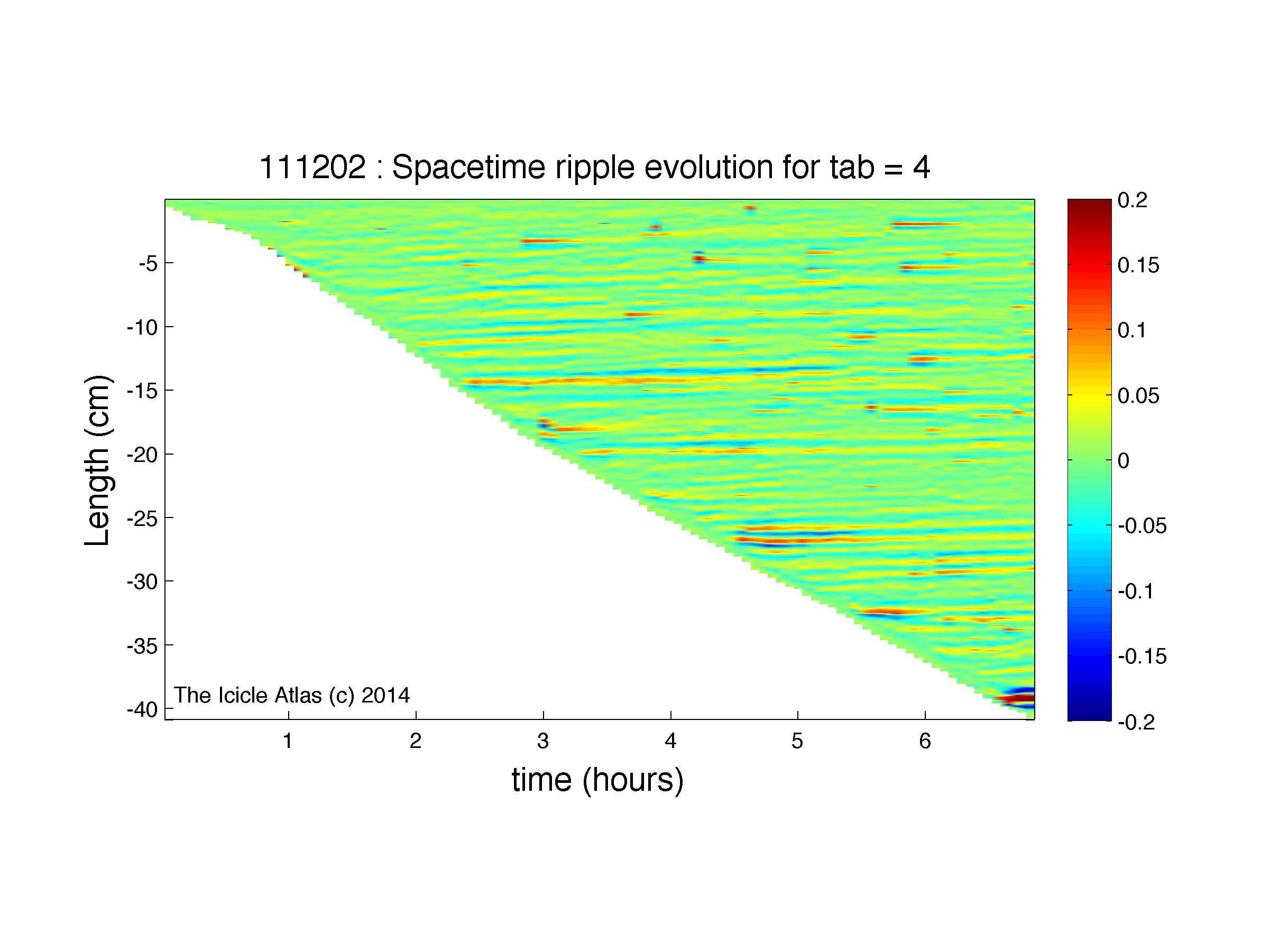 111202 : Spacetime ripple evolution for tab = 4

Length (cm)

-5
-10
-15
-20
-25
-30
-35
-40

The Icicle Atlas (c) 2014

1
2
3
4
5
6

time (hours)

0.2
0.15
0.1
0.05
0
-0.05
-0.1
-0.15
-0.2